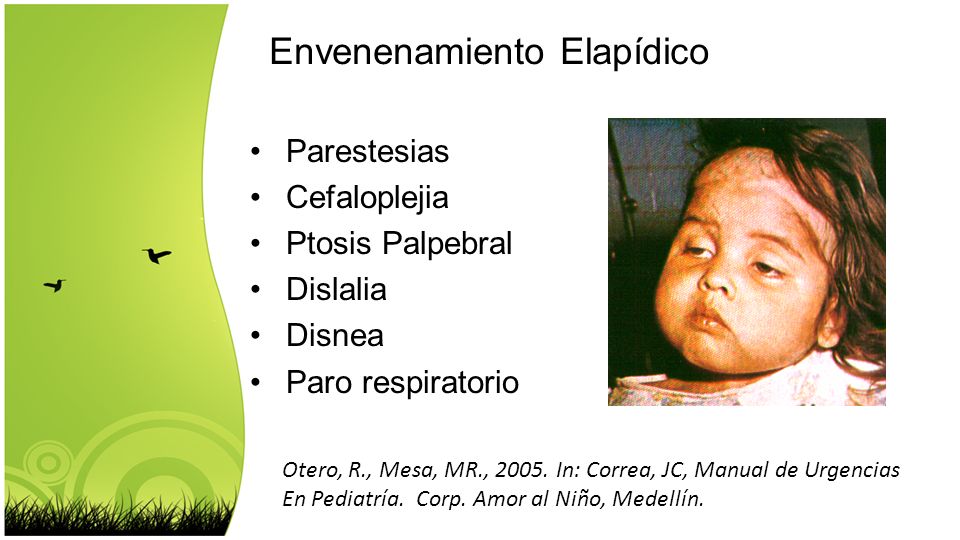 Envenenamiento Elapídico

• Parestesias
• Cefaloplejia
• Ptosis Palpebral
• Dislalia
• Disnea
• Paro respiratorio

Otero, R., Mesa, MR., 2005. In: Correa, JC, Manual de Urgencias En Pediatría. Corp. Amor al Niño, Medellín.